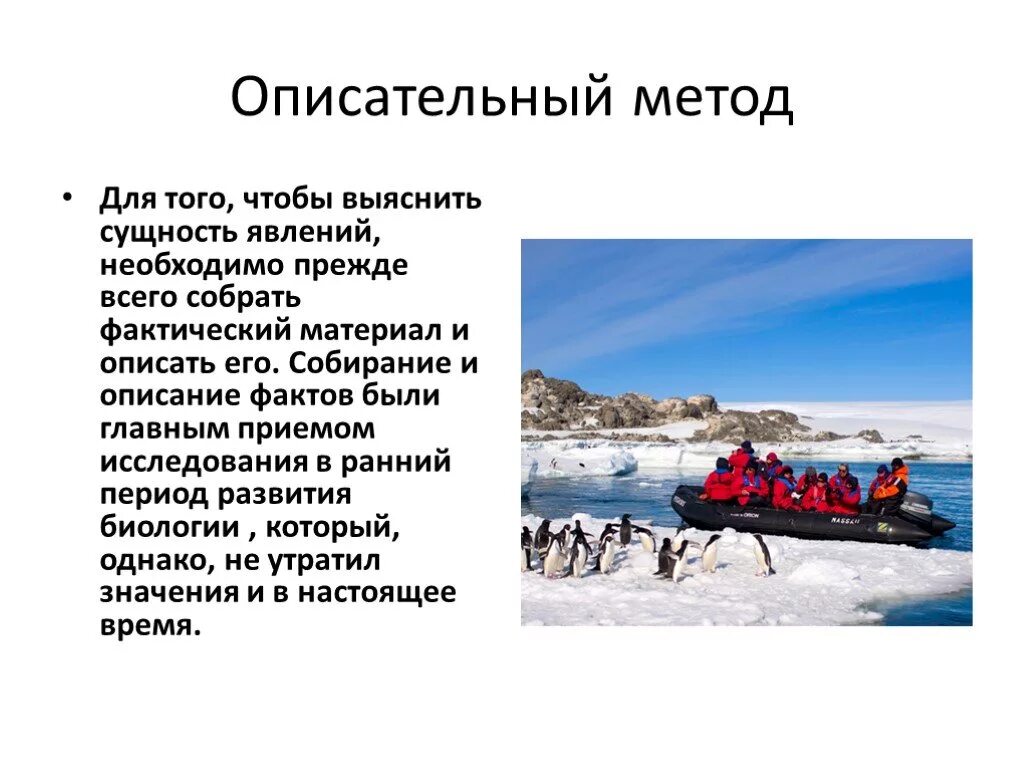 Описательный метод

• Для того, чтобы выяснить сущность явлений, необходимо прежде всего собрать фактический материал и описать его. Собирание и описание фактов были главным приемом исследования в ранний период развития биологии , который, однако, не утратил значения и в настоящее время.

NASSAU